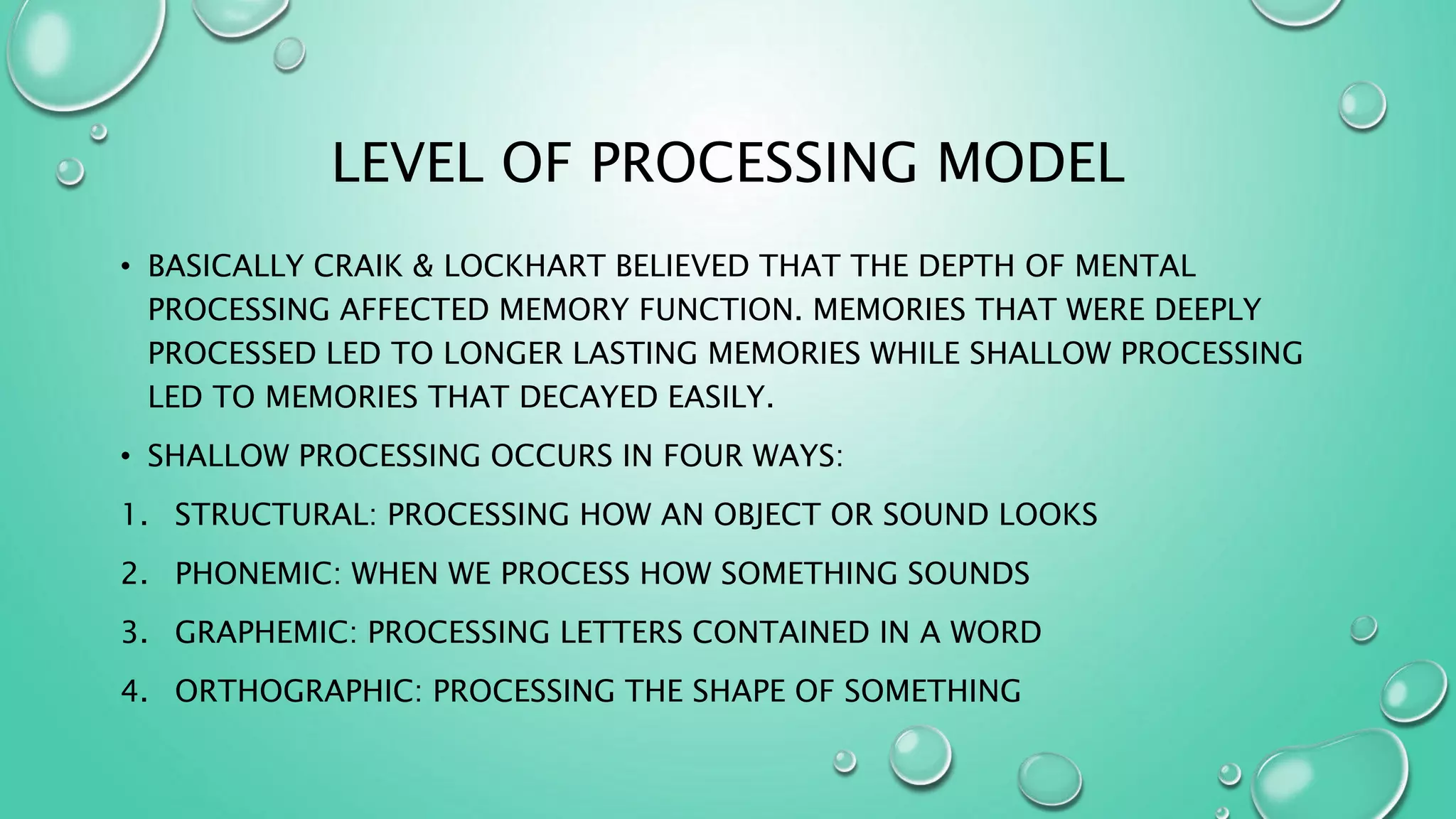 LEVEL OF PROCESSING MODEL

• BASICALLY CRAIK & LOCKHART BELIEVED THAT THE DEPTH OF MENTAL PROCESSING AFFECTED MEMORY FUNCTION. MEMORIES THAT WERE DEEPLY PROCESSED LED TO LONGER LASTING MEMORIES WHILE SHALLOW PROCESSING LED TO MEMORIES THAT DECAYED EASILY.

• SHALLOW PROCESSING OCCURS IN FOUR WAYS:

1. STRUCTURAL: PROCESSING HOW AN OBJECT OR SOUND LOOKS

2. PHONEMIC: WHEN WE PROCESS HOW SOMETHING SOUNDS

3. GRAPHEMIC: PROCESSING LETTERS CONTAINED IN A WORD

4. ORTHOGRAPHIC: PROCESSING THE SHAPE OF SOMETHING